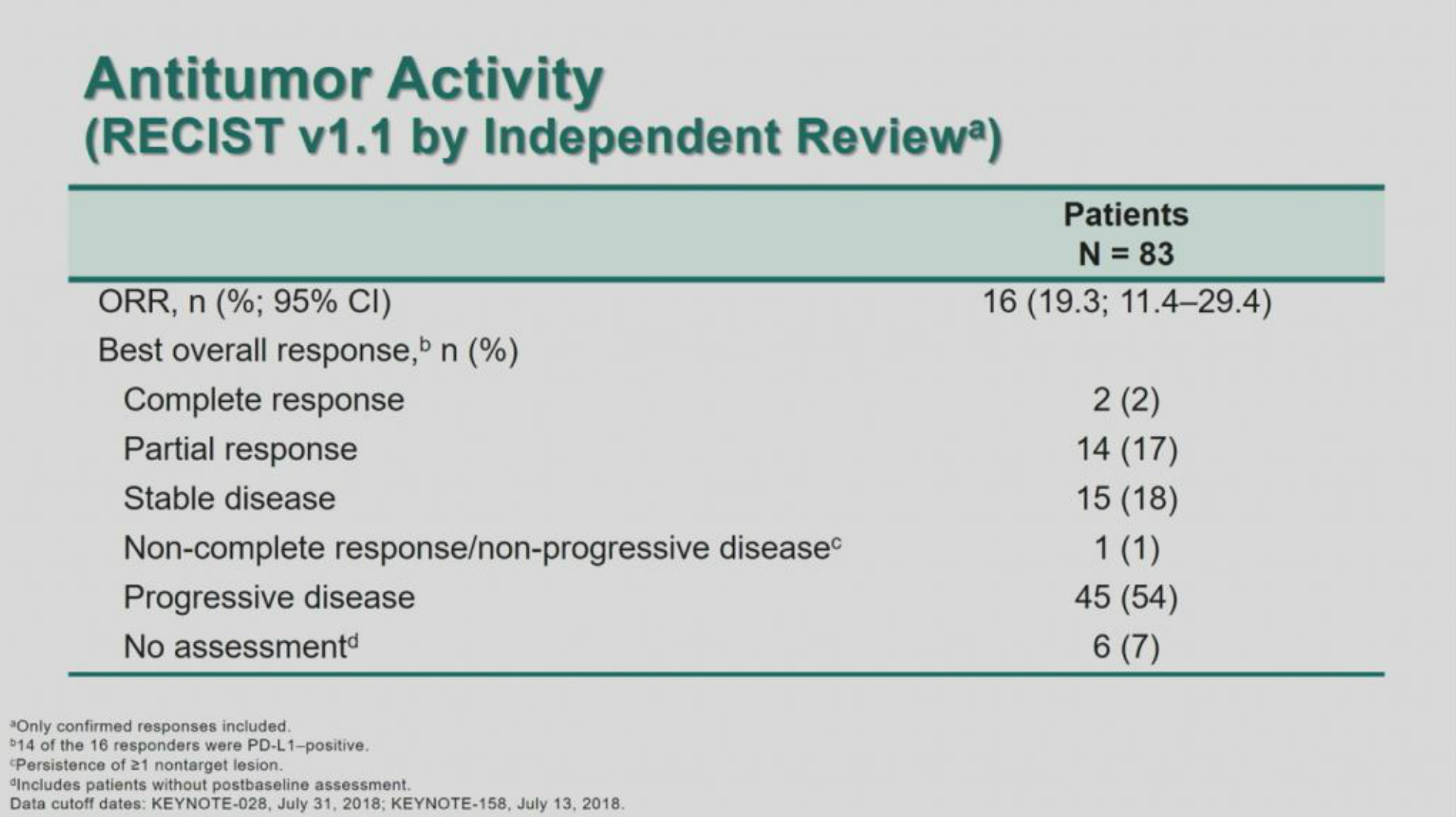 Antitumor Activity
(RECIST v1.1 by Independent Review$^a$)

| | Patients N = 83 |
|---|---|
| ORR, n (%; 95% CI) | 16 (19.3; 11.4–29.4) |
| Best overall response,$^b$ n (%) | |
| Complete response | 2 (2) |
| Partial response | 14 (17) |
| Stable disease | 15 (18) |
| Non-complete response/non-progressive disease$^c$ | 1 (1) |
| Progressive disease | 45 (54) |
| No assessment$^d$ | 6 (7) |

$^a$Only confirmed responses included.
$^b$14 of the 16 responders were PD-L1–positive.
$^c$Persistence of ≥1 nontarget lesion.
$^d$Includes patients without postbaseline assessment.
Data cutoff dates: KEYNOTE-028, July 31, 2018; KEYNOTE-158, July 13, 2018.